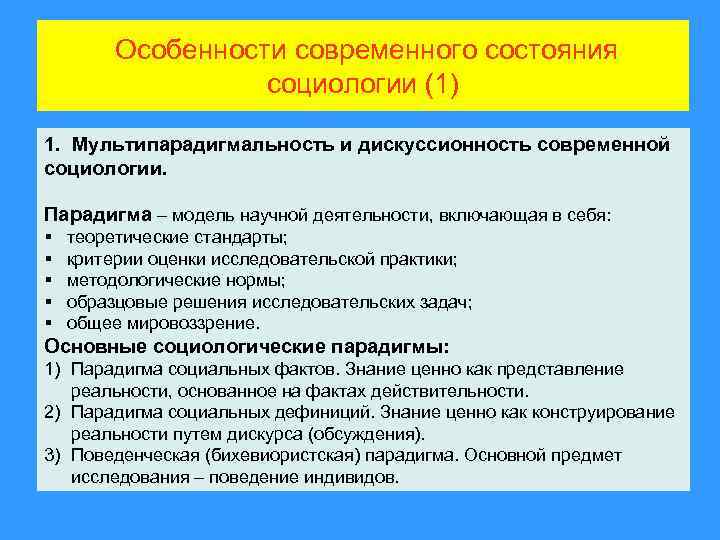 Особенности современного состояния социологии (1)

1. Мультипарадигмальность и дискуссионность современной социологии.

Парадигма – модель научной деятельности, включающая в себя:
▪ теоретические стандарты;
▪ критерии оценки исследовательской практики;
▪ методологические нормы;
▪ образцовые решения исследовательских задач;
▪ общее мировоззрение.
Основные социологические парадигмы:
1) Парадигма социальных фактов. Знание ценно как представление реальности, основанное на фактах действительности.
2) Парадигма социальных дефиниций. Знание ценно как конструирование реальности путем дискурса (обсуждения).
3) Поведенческая (бихевиористская) парадигма. Основной предмет исследования – поведение индивидов.